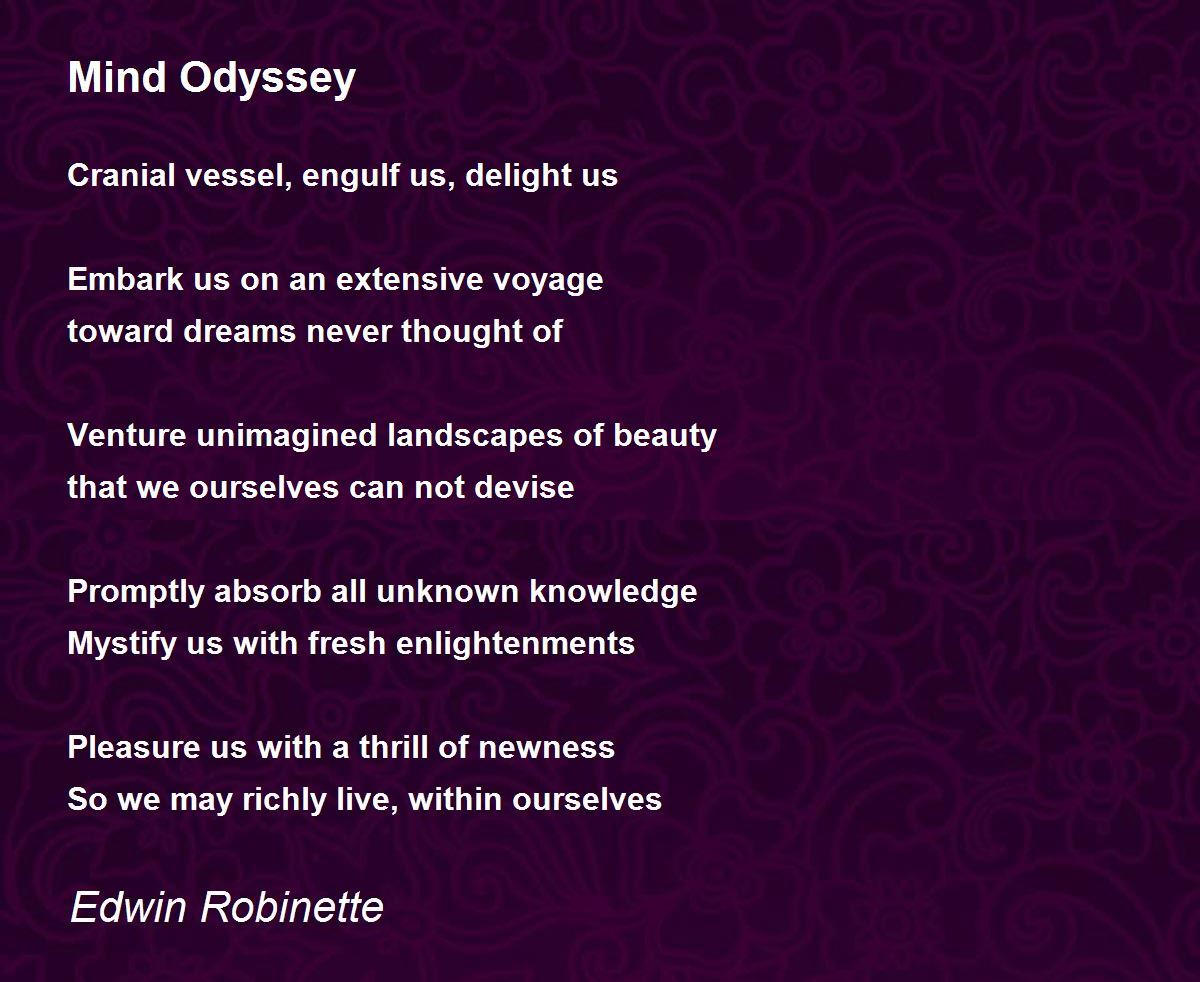 Mind Odyssey

Cranial vessel, engulf us, delight us

Embark us on an extensive voyage
toward dreams never thought of

Venture unimagined landscapes of beauty
that we ourselves can not devise

Promptly absorb all unknown knowledge
Mystify us with fresh enlightenments

Pleasure us with a thrill of newness
So we may richly live, within ourselves

Edwin Robinette